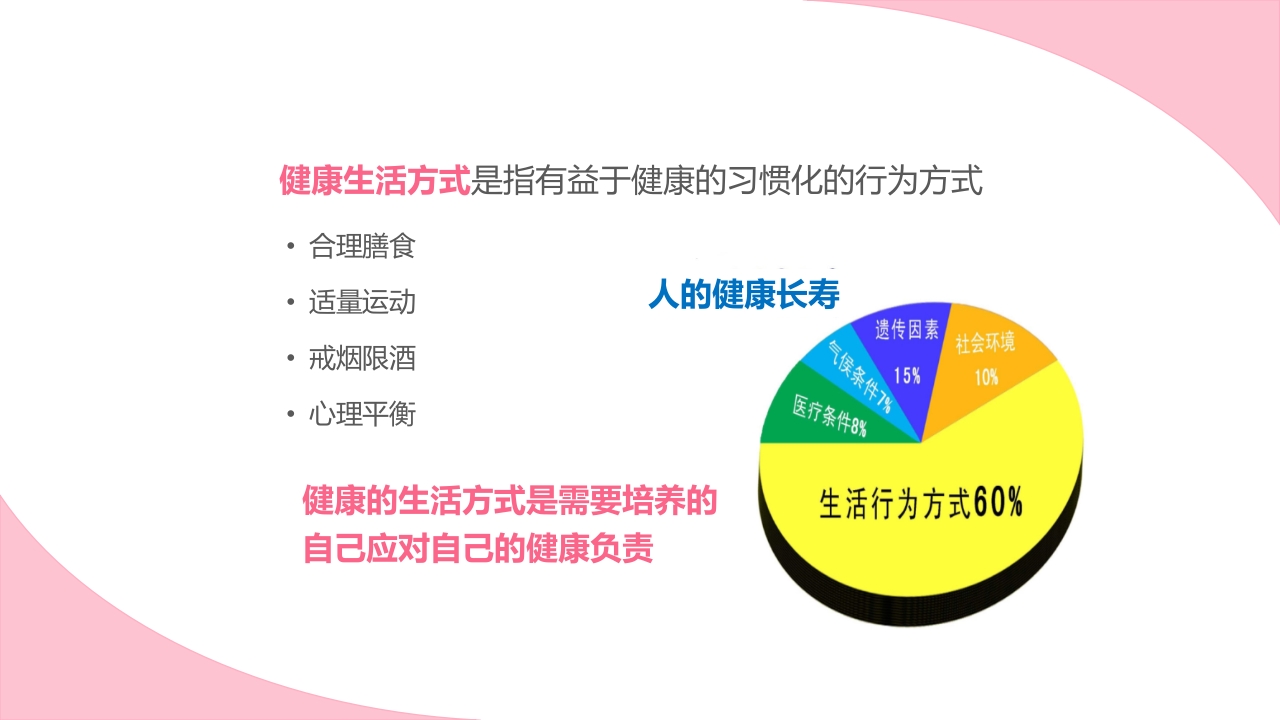 健康生活方式是指有益于健康的习惯化的行为方式

• 合理膳食
• 适量运动
• 戒烟限酒
• 心理平衡

健康的生活方式是需要培养的
自己应对自己的健康负责

人的健康长寿

遗传因素 15%
社会环境 10%
气候条件7%
医疗条件8%
生活行为方式60%